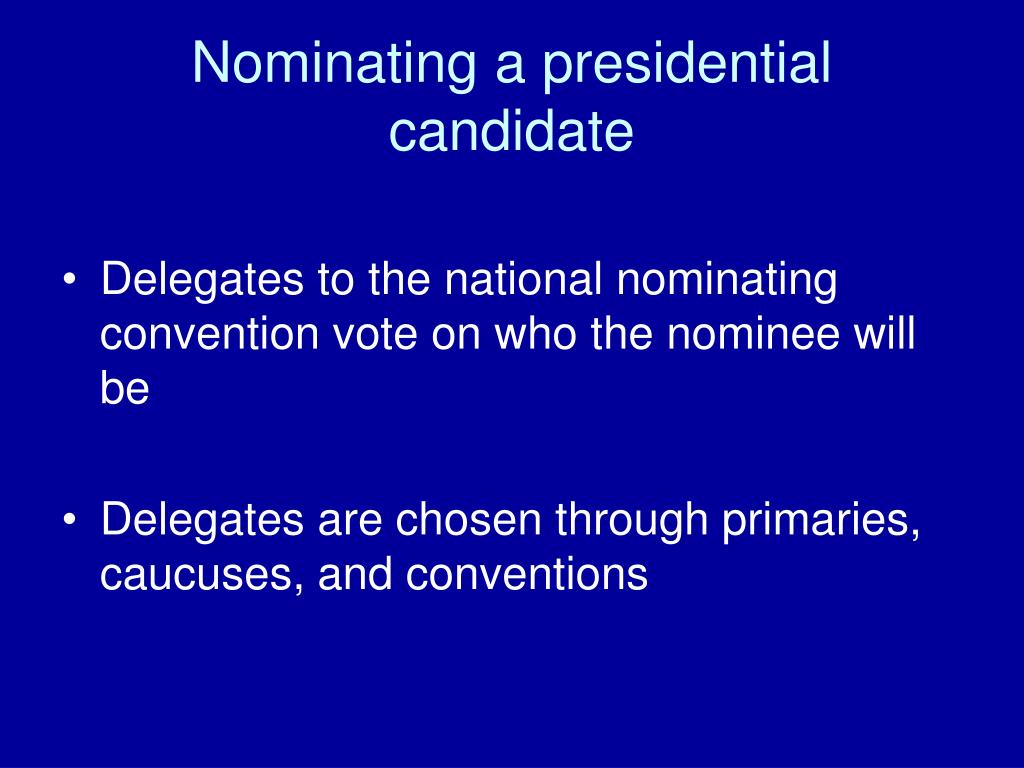 Nominating a presidential candidate

• Delegates to the national nominating convention vote on who the nominee will be

• Delegates are chosen through primaries, caucuses, and conventions